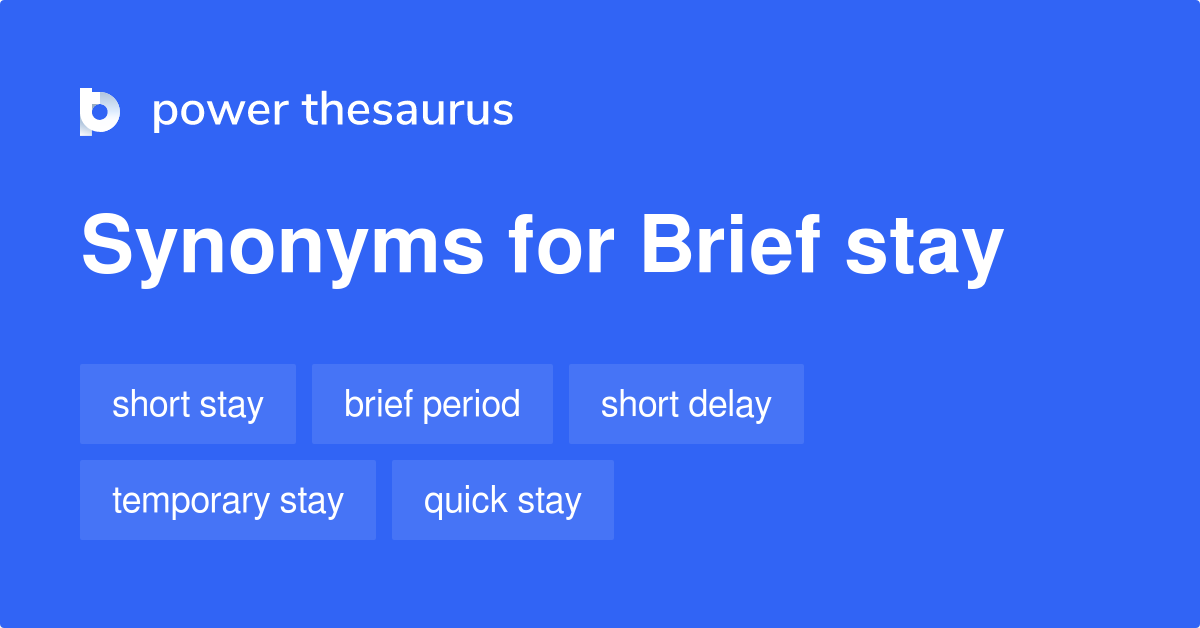 power thesaurus

Synonyms for Brief stay

short stay
brief period
short delay
temporary stay
quick stay